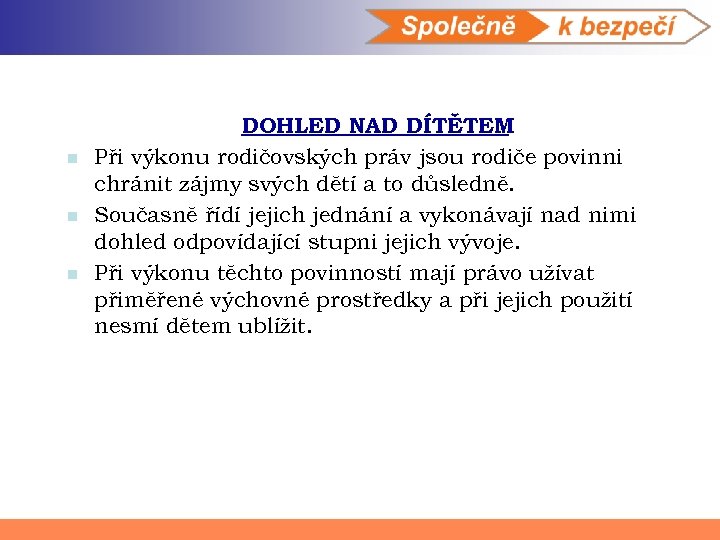 Společně k bezpečí

DOHLED NAD DÍTĚTEM

Při výkonu rodičovských práv jsou rodiče povinni chránit zájmy svých dětí a to důsledně.

Současně řídí jejich jednání a vykonávají nad nimi dohled odpovídající stupni jejich vývoje.

Při výkonu těchto povinností mají právo užívat přiměřené výchovné prostředky a při jejich použití nesmí dětem ublížit.